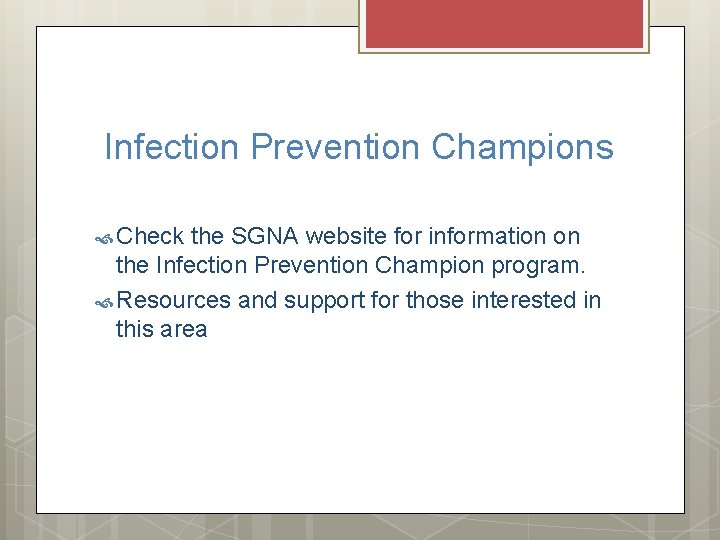 Infection Prevention Champions

Check the SGNA website for information on the Infection Prevention Champion program.

Resources and support for those interested in this area